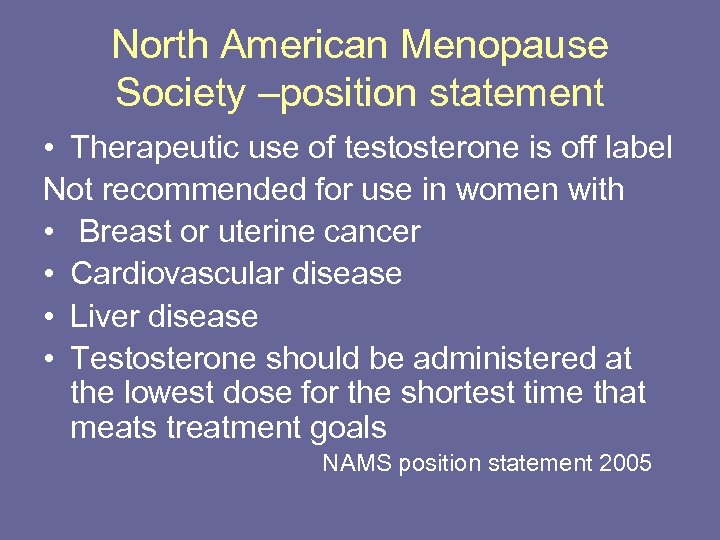 North American Menopause Society –position statement

• Therapeutic use of testosterone is off label

Not recommended for use in women with

• Breast or uterine cancer
• Cardiovascular disease
• Liver disease
• Testosterone should be administered at the lowest dose for the shortest time that meats treatment goals

NAMS position statement 2005